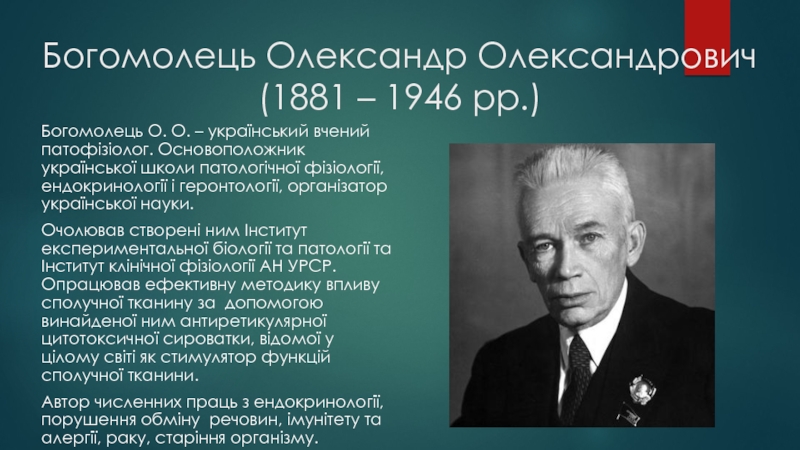 Богомолець Олександр Олександрович (1881 – 1946 рр.)

Богомолець О. О. – український вчений патофізіолог. Основоположник української школи патологічної фізіології, ендокринології і геронтології, організатор української науки.

Очолював створені ним Інститут експериментальної біології та патології та Інститут клінічної фізіології АН УРСР. Опрацював ефективну методику впливу сполучної тканину за допомогою винайденої ним антиретикулярної цитотоксичної сироватки, відомої у цілому світі як стимулятор функцій сполучної тканини.

Автор численних праць з ендокринології, порушення обміну речовин, імунітету та алергії, раку, старіння організму.